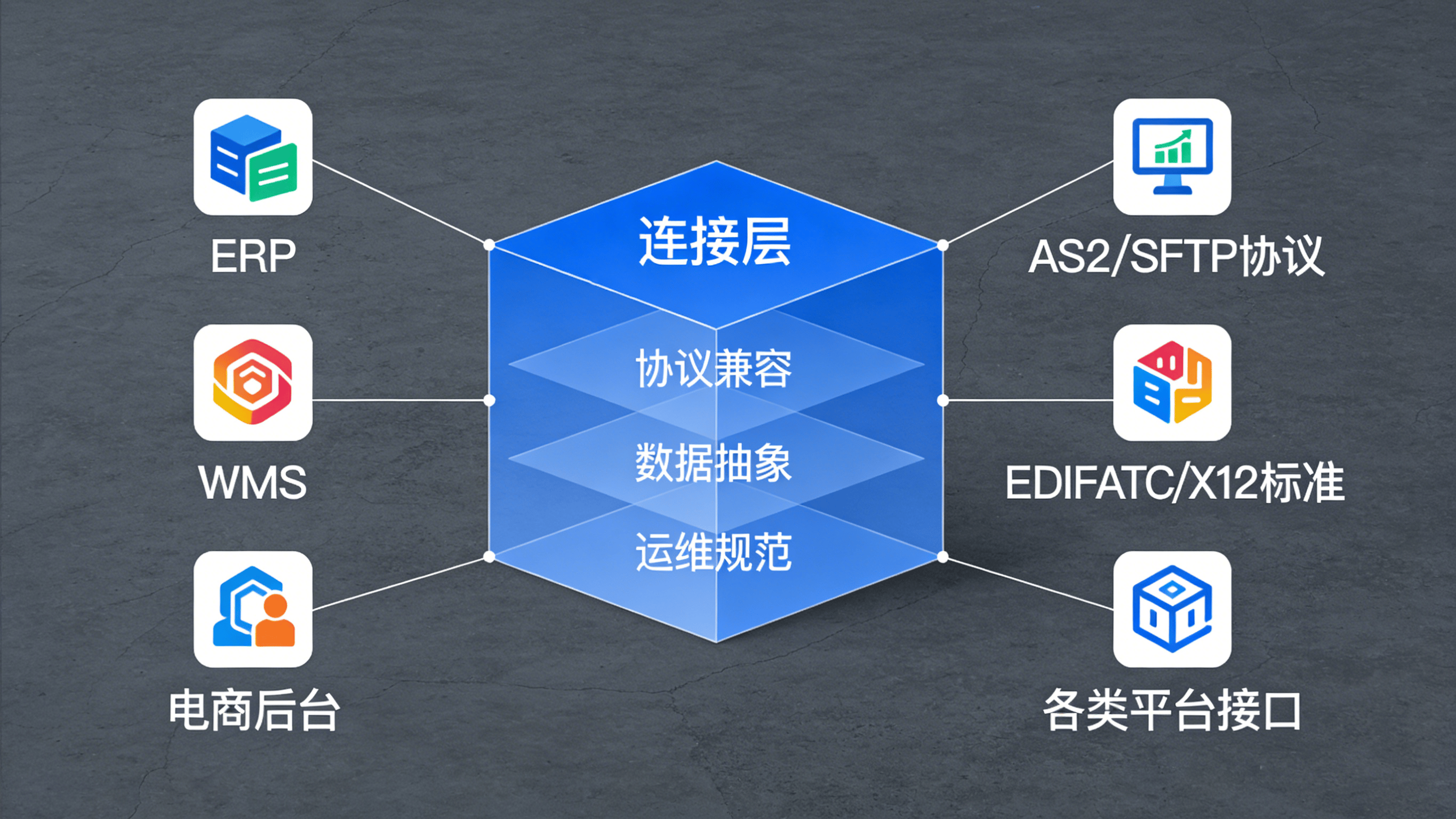 ERP

WMS

电商后台

连接层

协议兼容

数据抽象

运维规范

AS2/SFTP协议

EDIFATC/X12标准

各类平台接口